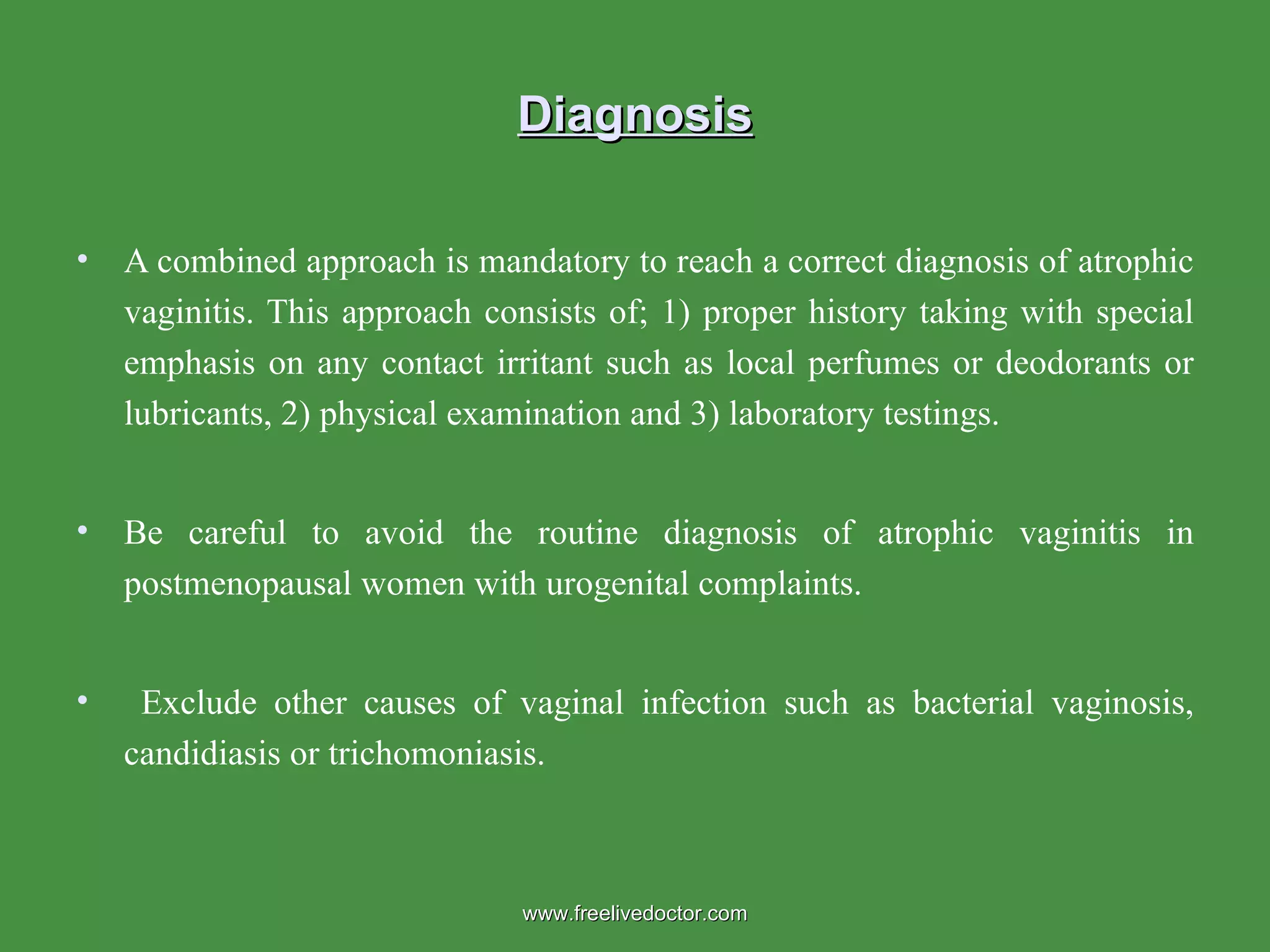 Diagnosis

• A combined approach is mandatory to reach a correct diagnosis of atrophic vaginitis. This approach consists of; 1) proper history taking with special emphasis on any contact irritant such as local perfumes or deodorants or lubricants, 2) physical examination and 3) laboratory testings.

• Be careful to avoid the routine diagnosis of atrophic vaginitis in postmenopausal women with urogenital complaints.

• Exclude other causes of vaginal infection such as bacterial vaginosis, candidiasis or trichomoniasis.

www.freelivedoctor.com